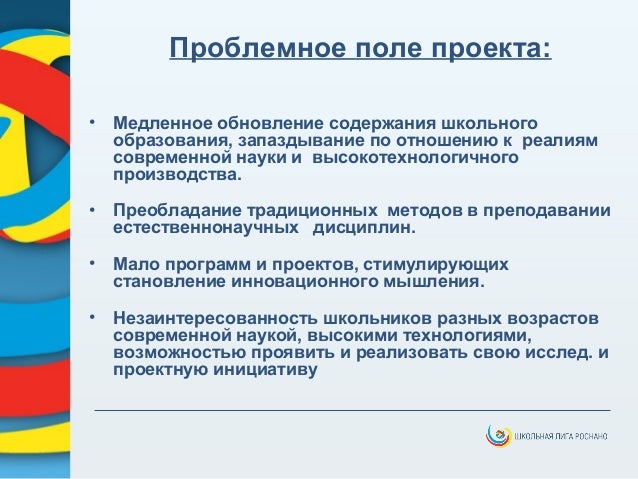 Проблемное поле проекта:

• Медленное обновление содержания школьного образования, запаздывание по отношению к реалиям современной науки и высокотехнологичного производства.

• Преобладание традиционных методов в преподавании естественнонаучных дисциплин.

• Мало программ и проектов, стимулирующих становление инновационного мышления.

• Незаинтересованность школьников разных возрастов современной наукой, высокими технологиями, возможностью проявить и реализовать свою исслед. и проектную инициативу

ШКОЛЬНАЯ ЛИГА РОСНАНО